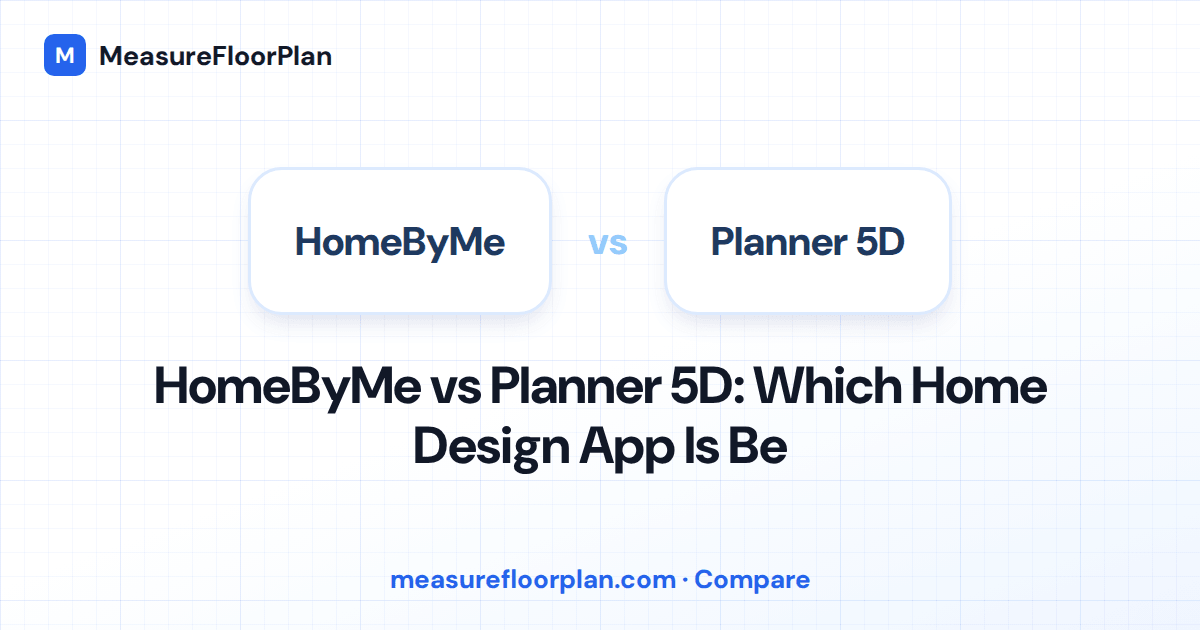 M MeasureFloorPlan

HomeByMe vs Planner 5D

HomeByMe vs Planner 5D: Which Home Design App Is Be

measurefloorplan.com · Compare